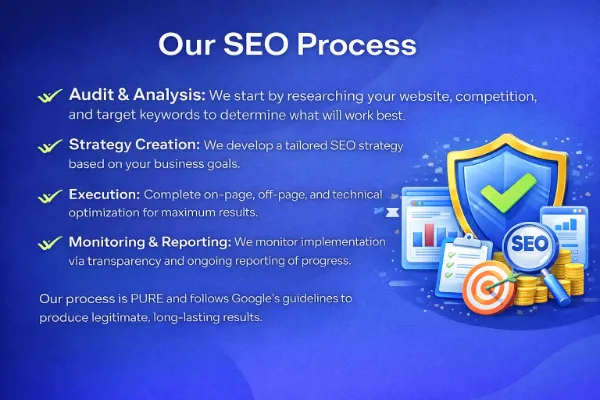 Our SEO Process

Audit & Analysis: We start by researching your website, competition, and target keywords to determine what will work best.

Strategy Creation: We develop a tailored SEO strategy based on your business goals.

Execution: Complete on-page, off-page, and technical optimization for maximum results.

Monitoring & Reporting: We monitor implementation via transparency and ongoing reporting of progress.

Our process is PURE and follows Google's guidelines to produce legitimate, long-lasting results.

SEO